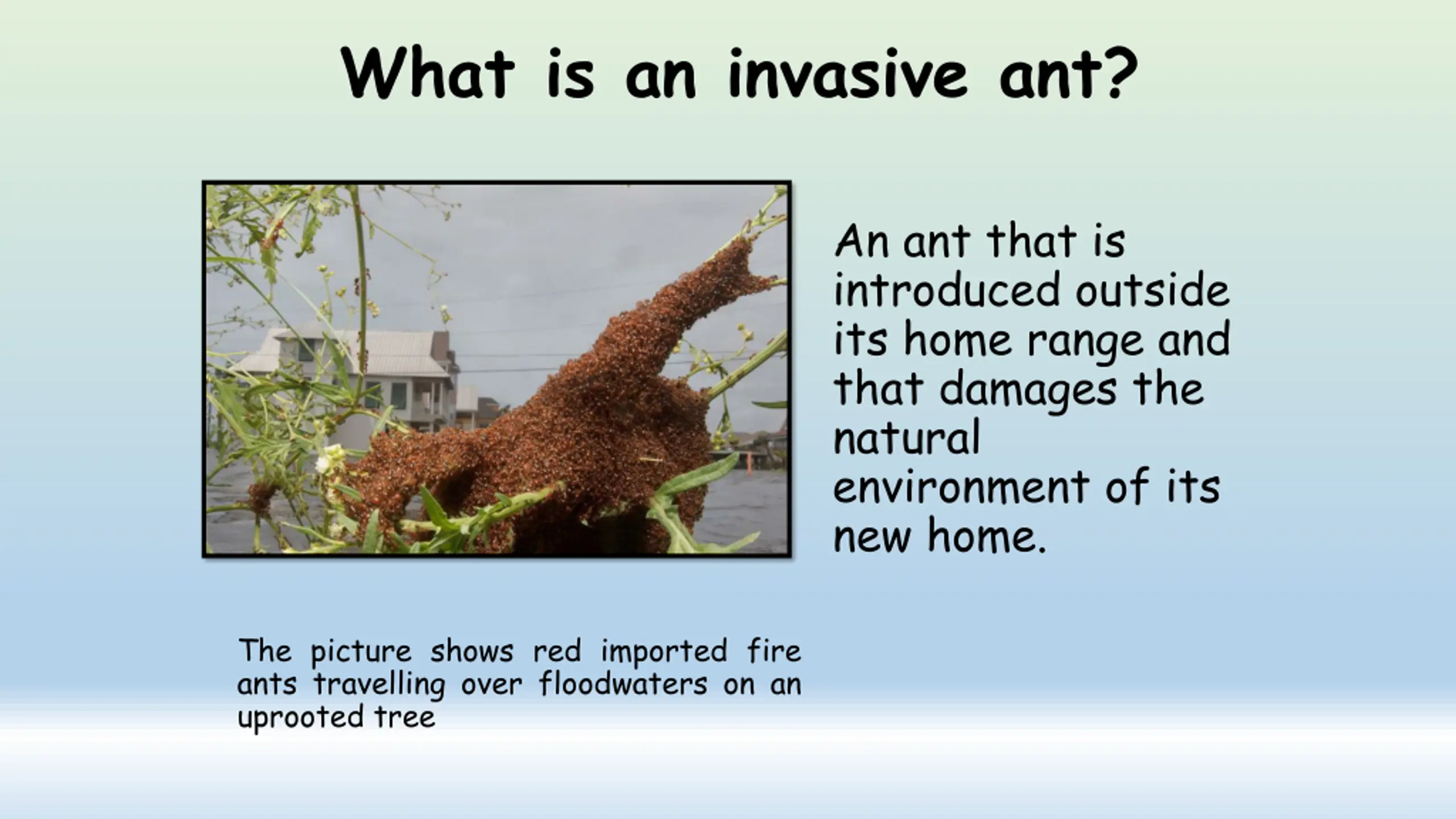 What is an invasive ant?

An ant that is introduced outside its home range and that damages the natural environment of its new home.

The picture shows red imported fire ants travelling over floodwaters on an uprooted tree